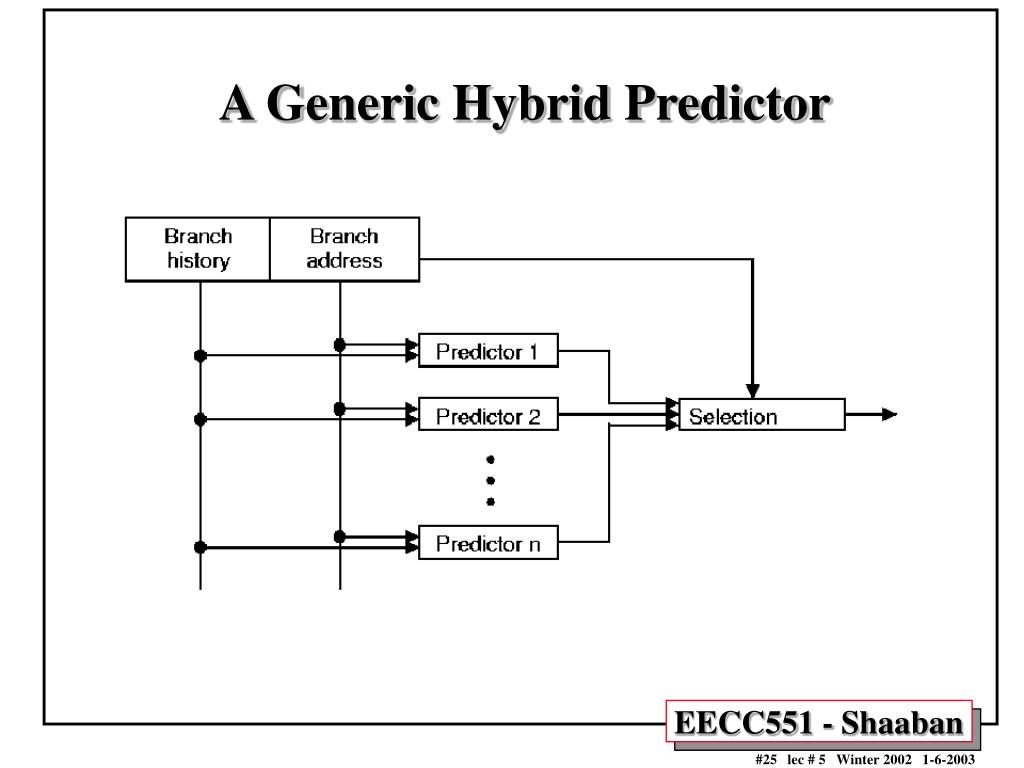 A Generic Hybrid Predictor

Branch history
Branch address

Predictor 1
Predictor 2
Predictor n

Selection

EECC551 - Shaaban

#25 lec # 5 Winter 2002 1-6-2003